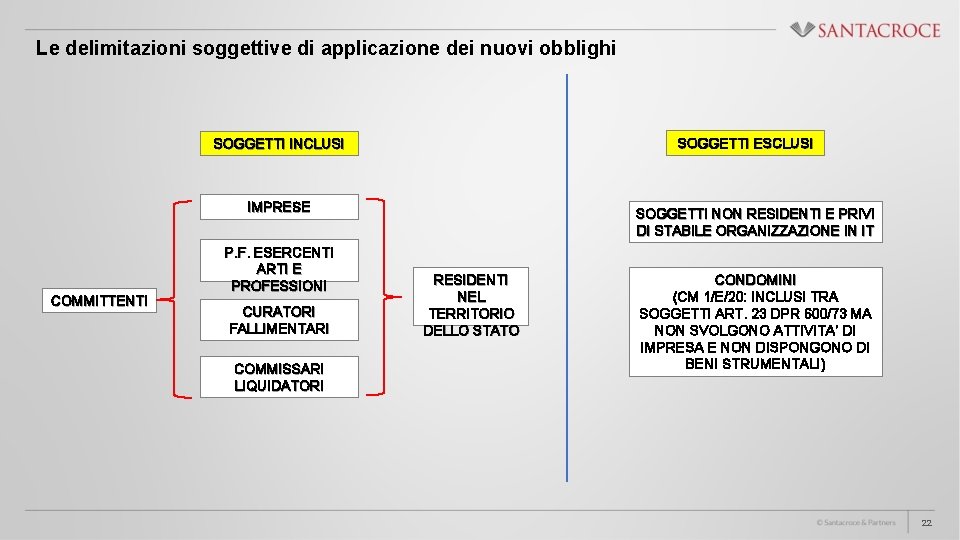 SANTACROCE

Le delimitazioni soggettive di applicazione dei nuovi obblighi

SOGGETTI INCLUSI

COMMITTENTI

IMPRESE

P.F. ESERCENTI ARTI E PROFESSIONI

CURATORI FALLIMENTARI

COMMISSARI LIQUIDATORI

RESIDENTI NEL TERRITORIO DELLO STATO

SOGGETTI ESCLUSI

SOGGETTI NON RESIDENTI E PRIVI DI STABILE ORGANIZZAZIONE IN IT

CONDOMINI (CM 1/E/20: INCLUSI TRA SOGGETTI ART. 23 DPR 600/73 MA NON SVOLGONO ATTIVITA' DI IMPRESA E NON DISPONGONO DI BENI STRUMENTALI)

© Santacroce & Partners

22